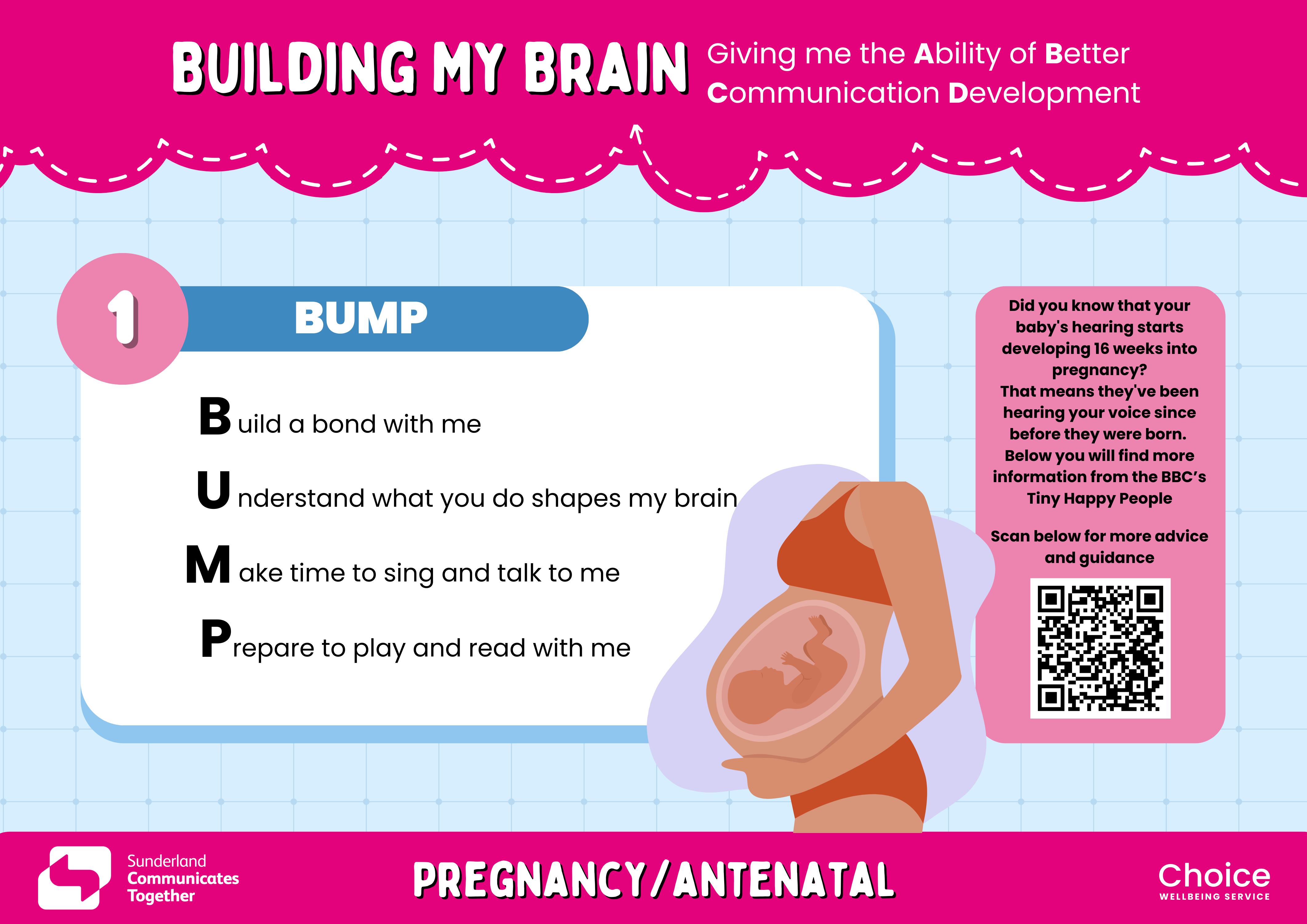 BUILDING MY BRAIN Giving me the Ability of Better Communication Development

1 BUMP

Build a bond with me

Understand what you do shapes my brain

Make time to sing and talk to me

Prepare to play and read with me

Did you know that your baby's hearing starts developing 16 weeks into pregnancy? That means they've been hearing your voice since before they were born. Below you will find more information from the BBC's Tiny Happy People

Scan below for more advice and guidance

Sunderland Communicates Together

PREGNANCY/ANTENATAL

Choice WELLBEING SERVICE